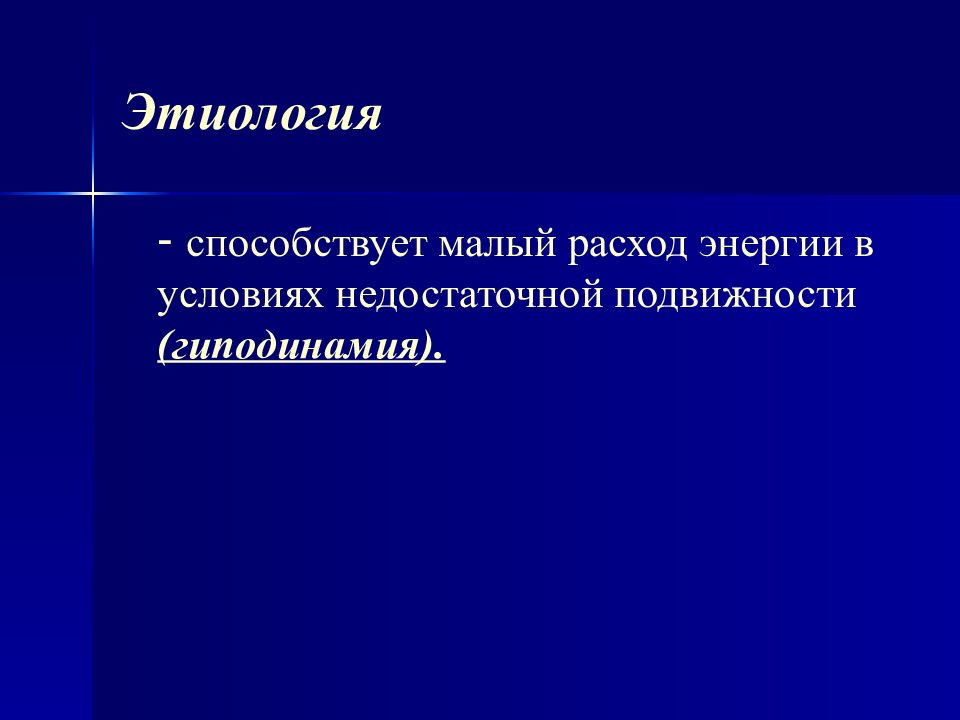 Этиология

- способствует малый расход энергии в условиях недостаточной подвижности (гиподинамия).